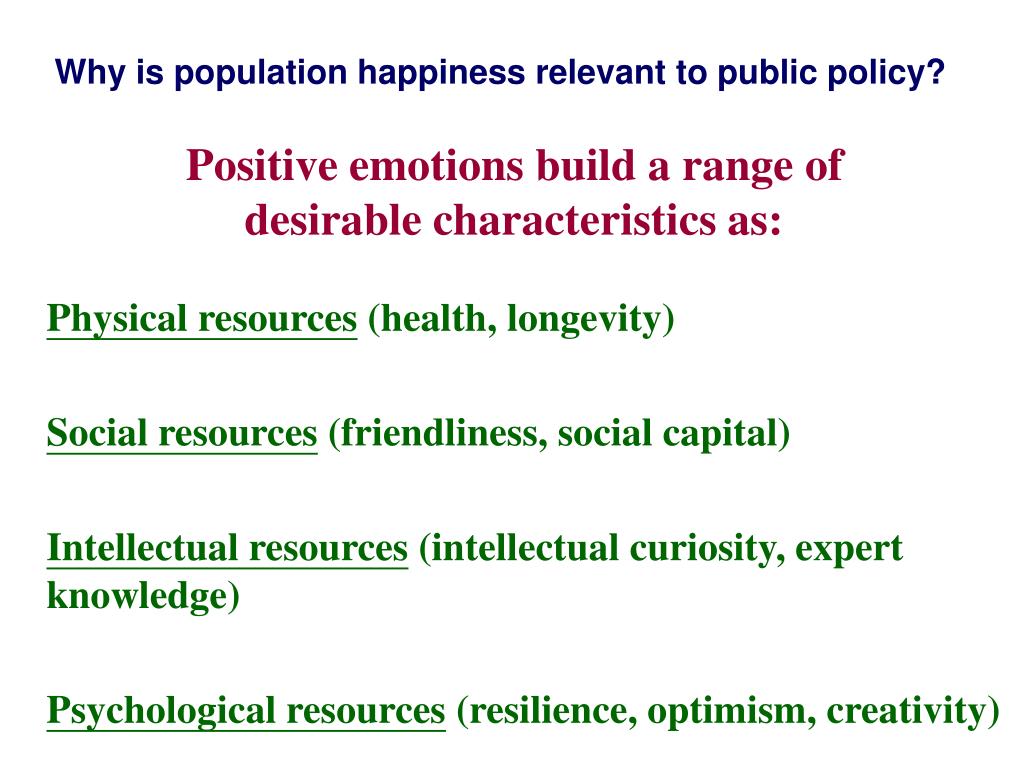 Why is population happiness relevant to public policy?

Positive emotions build a range of desirable characteristics as:

Physical resources (health, longevity)

Social resources (friendliness, social capital)

Intellectual resources (intellectual curiosity, expert knowledge)

Psychological resources (resilience, optimism, creativity)